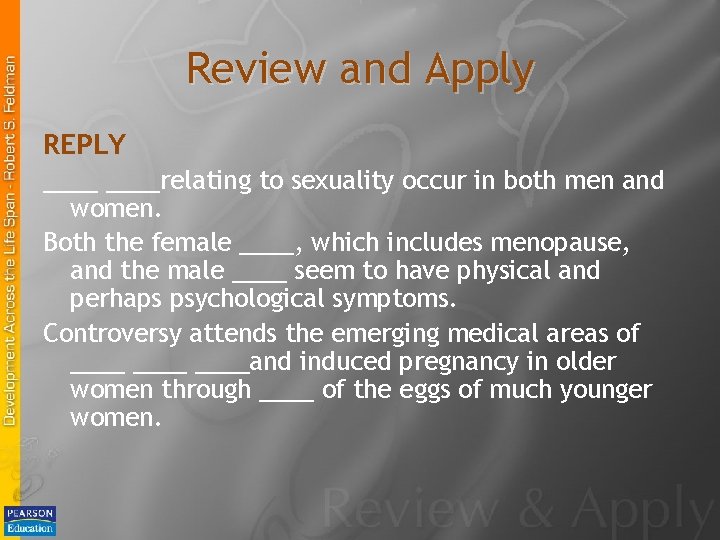 Development Across the Life Span - Robert S. Feldman

Review and Apply

REPLY

____ ____relating to sexuality occur in both men and women.

Both the female ____, which includes menopause, and the male ____ seem to have physical and perhaps psychological symptoms.

Controversy attends the emerging medical areas of ____ ____ ____and induced pregnancy in older women through ____ of the eggs of much younger women.

PEARSON Education

Review & Apply